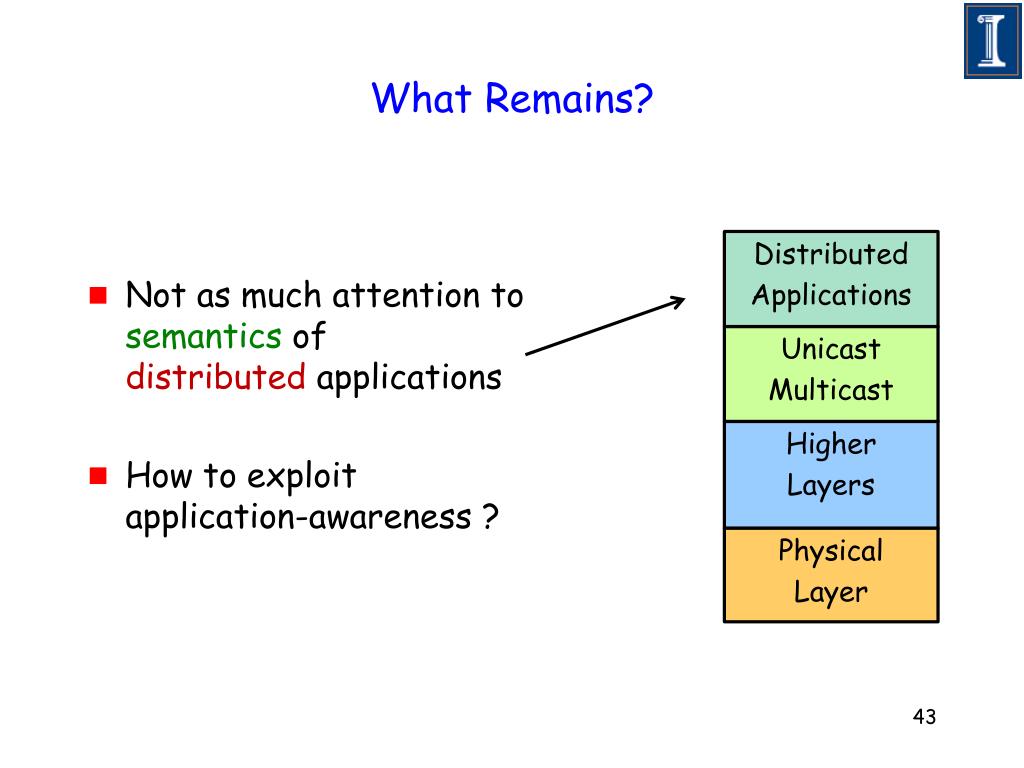 What Remains?

Not as much attention to semantics of distributed applications

How to exploit application-awareness ?

Distributed Applications

Unicast Multicast

Higher Layers

Physical Layer

43